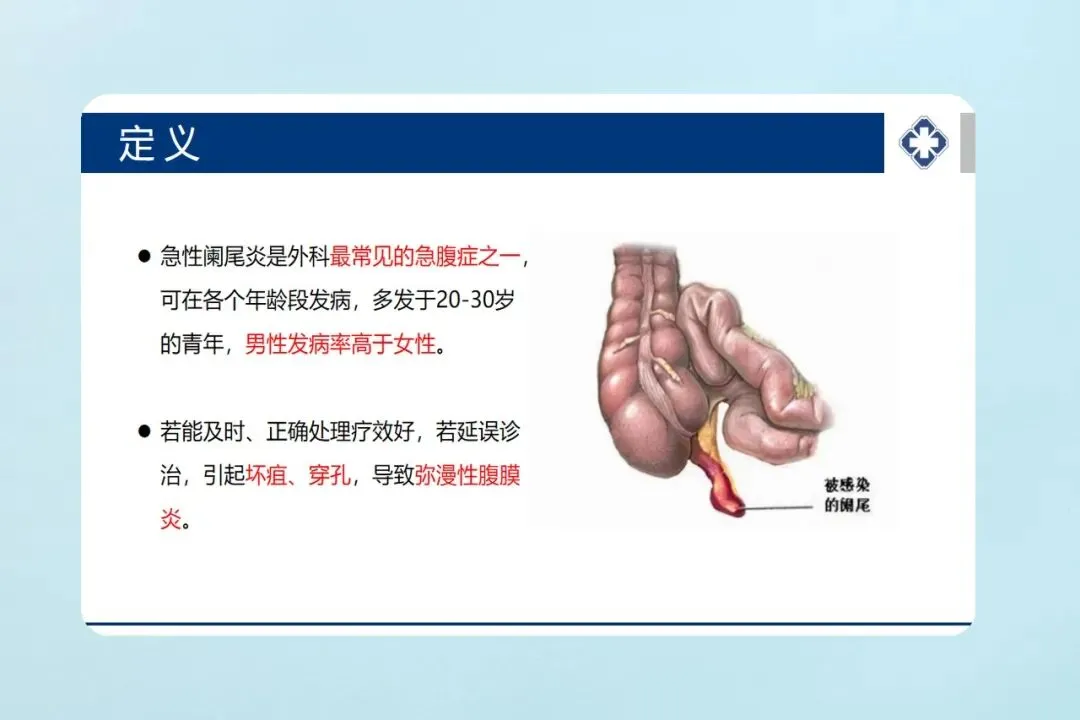 定义

● 急性阑尾炎是外科最常见的急腹症之一，可在各个年龄段发病，多发于20-30岁的青年，男性发病率高于女性。

● 若能及时、正确处理疗效好，若延误诊治，引起坏疽、穿孔，导致弥漫性腹膜炎。

被感染的阑尾